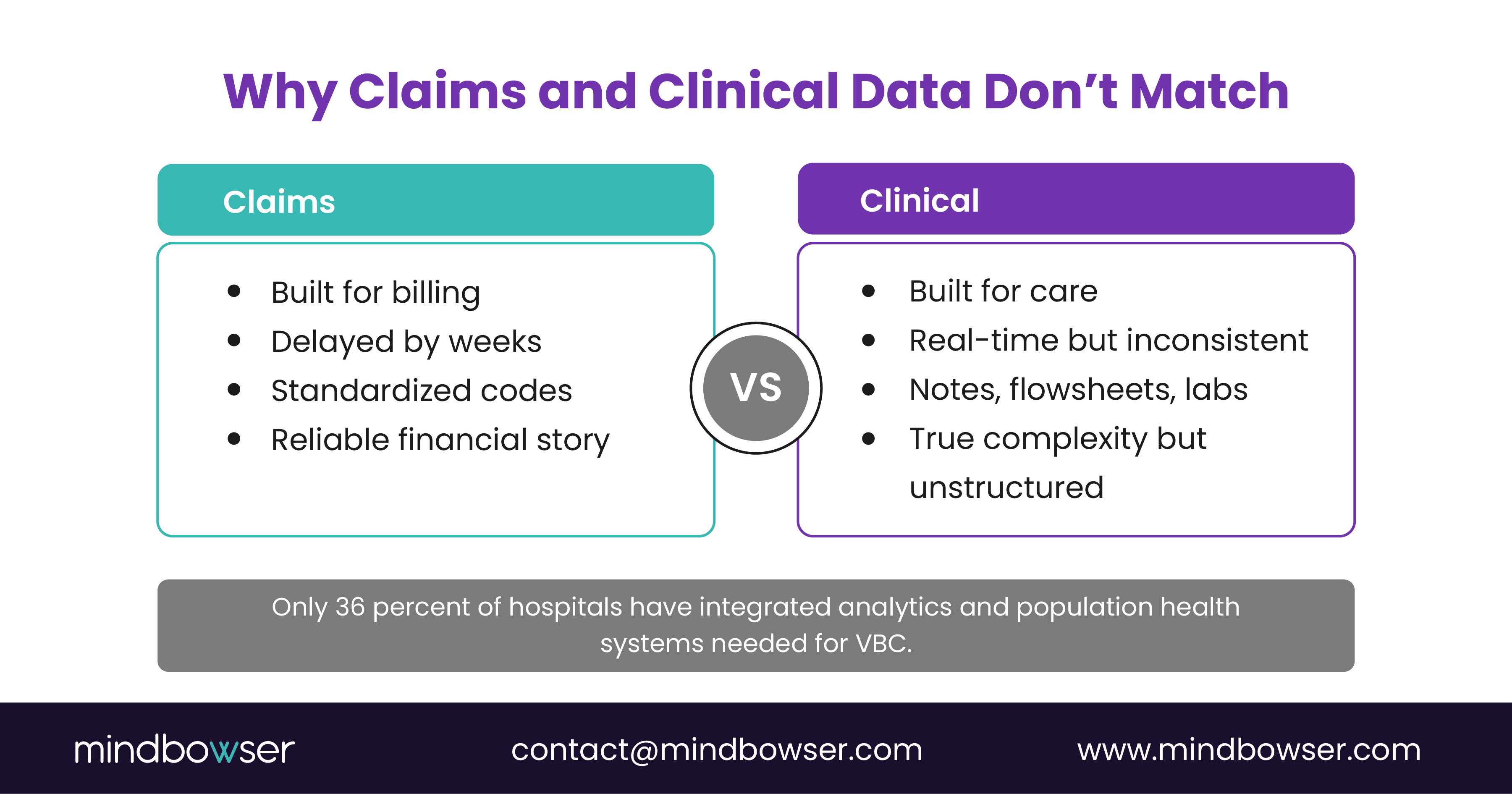 Why Claims and Clinical Data Don't Match

Claims

- Built for billing
- Delayed by weeks
- Standardized codes
- Reliable financial story

VS

Clinical

- Built for care
- Real-time but inconsistent
- Notes, flowsheets, labs
- True complexity but unstructured

Only 36 percent of hospitals have integrated analytics and population health systems needed for VBC.

mindbowser

contact@mindbowser.com

www.mindbowser.com